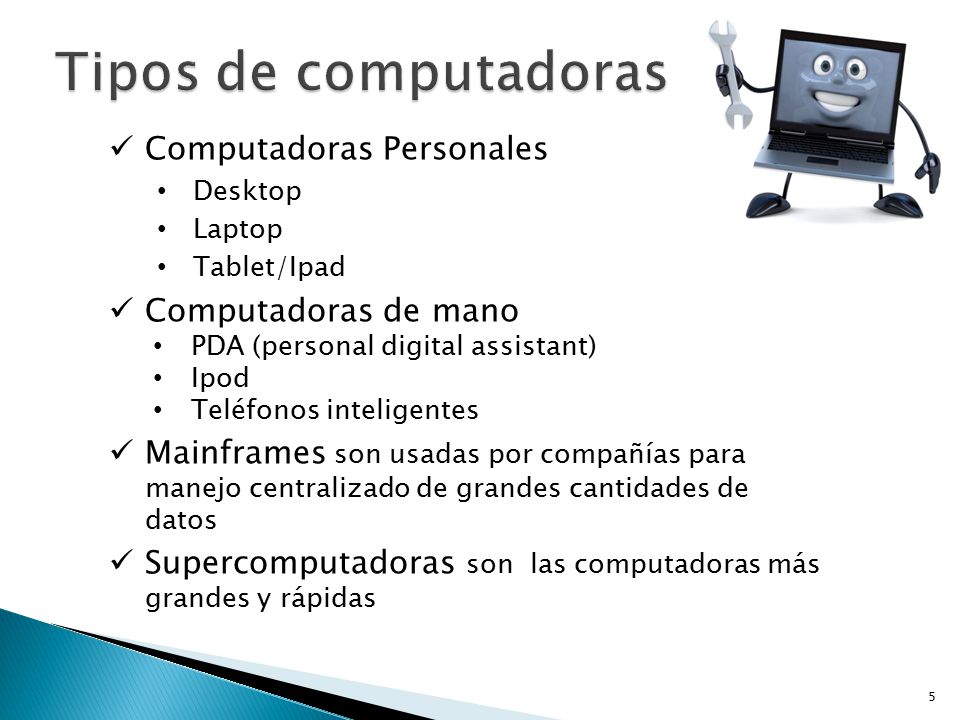 Tipos de computadoras

✓ Computadoras Personales
• Desktop
• Laptop
• Tablet/Ipad

✓ Computadoras de mano
• PDA (personal digital assistant)
• Ipod
• Teléfonos inteligentes

✓ Mainframes son usadas por compañías para manejo centralizado de grandes cantidades de datos

✓ Supercomputadoras son las computadoras más grandes y rápidas

5